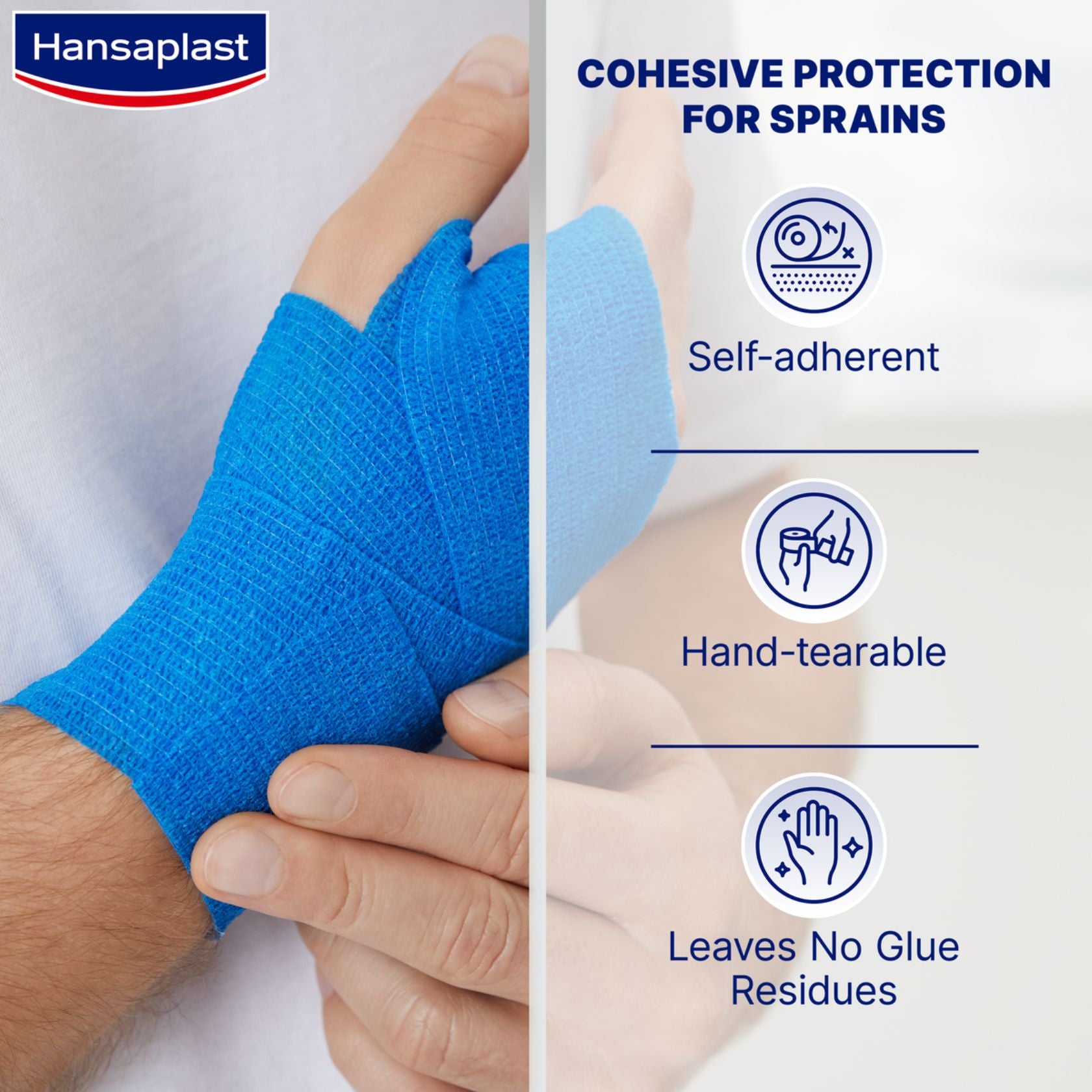 Hansaplast

COHESIVE PROTECTION FOR SPRAINS

Self-adherent

Hand-tearable

Leaves No Glue Residues